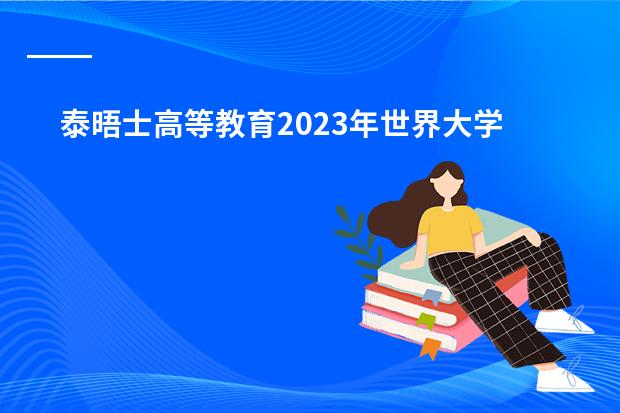 泰晤士高等教育2023年世界大学